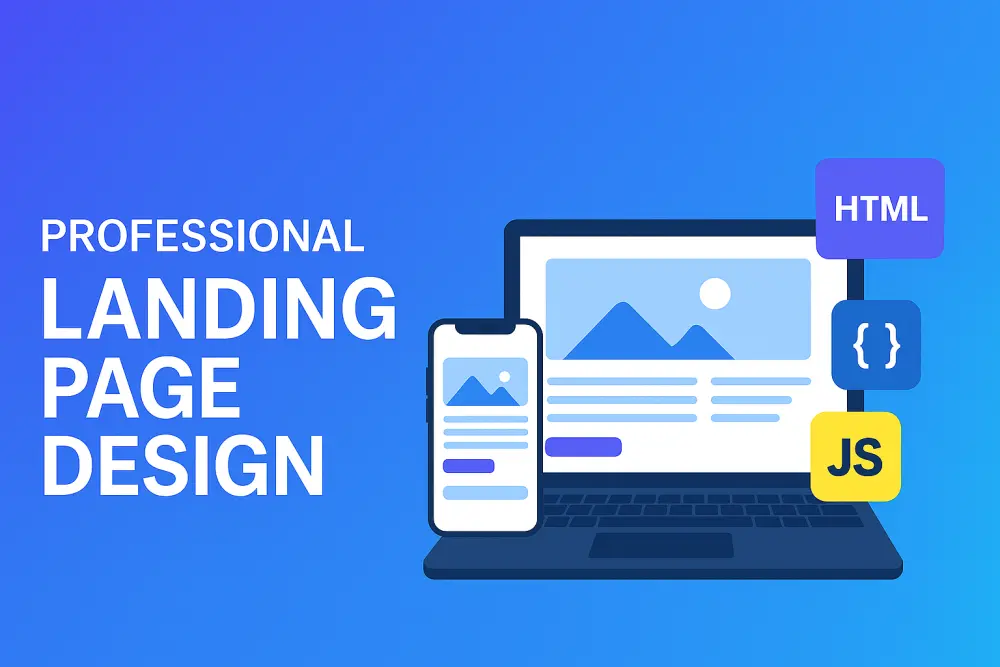 PROFESSIONAL
LANDING PAGE DESIGN

HTML

{ }

JS